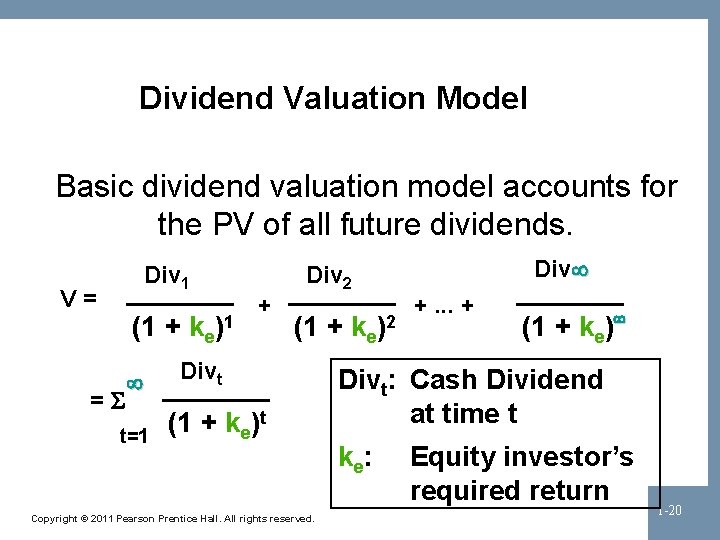 Dividend Valuation Model

Basic dividend valuation model accounts for the PV of all future dividends.

$V = \frac{Div_1}{(1 + k_e)^1} + \frac{Div_2}{(1 + k_e)^2} + ... + \frac{Div_\infty}{(1 + k_e)^\infty}$

$= \sum_{t=1}^{\infty} \frac{Div_t}{(1 + k_e)^t}$

$Div_t$: Cash Dividend at time t

$k_e$: Equity investor's required return

Copyright © 2011 Pearson Prentice Hall. All rights reserved.

1-20